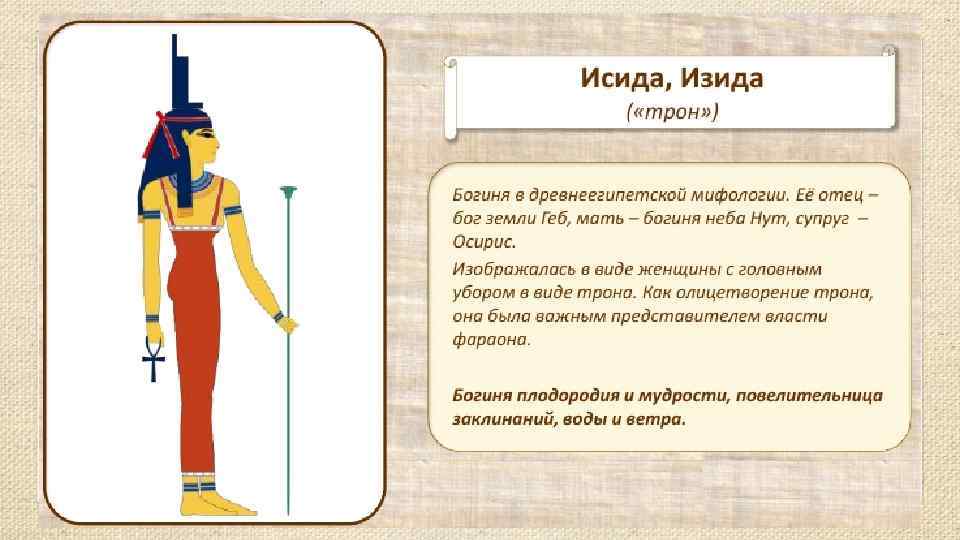 Исида, Изида
(«трон»)

Богиня в древнеегипетской мифологии. Её отец – бог земли Геб, мать – богиня неба Нут, супруг – Осирис.

Изображалась в виде женщины с головным убором в виде трона. Как олицетворение трона, она была важным представителем власти фараона.

Богиня плодородия и мудрости, повелительница заклинаний, воды и ветра.